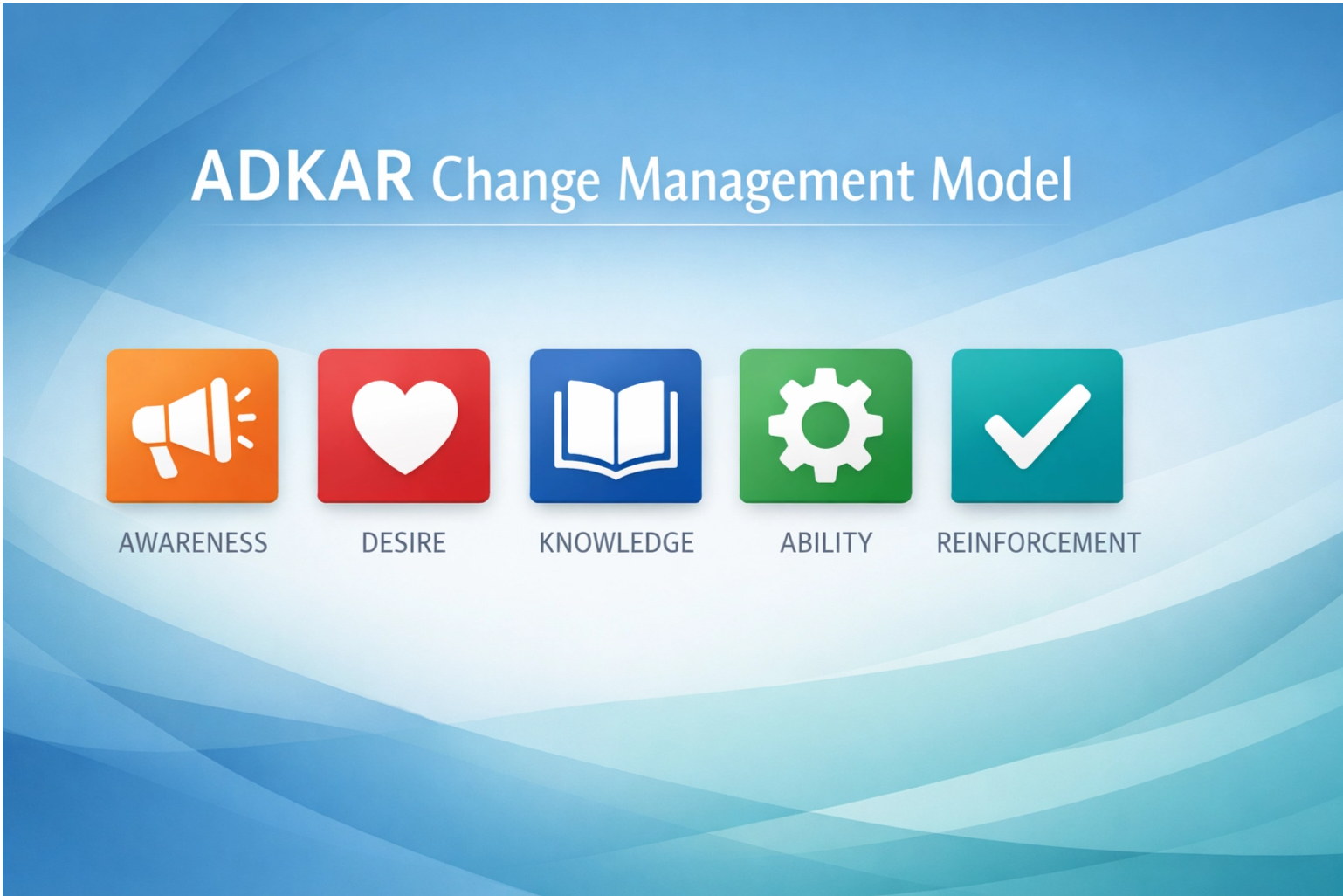 ADKAR Change Management Model

AWARENESS

DESIRE

KNOWLEDGE

ABILITY

REINFORCEMENT